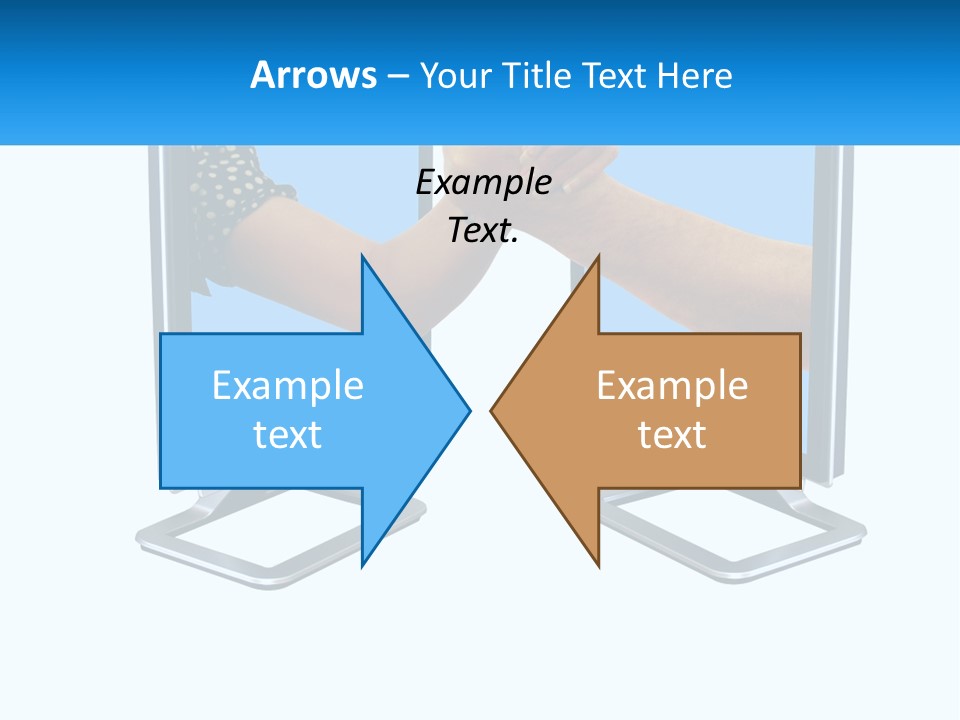 Arrows – Your Title Text Here

Example Text.

Example text

Example text